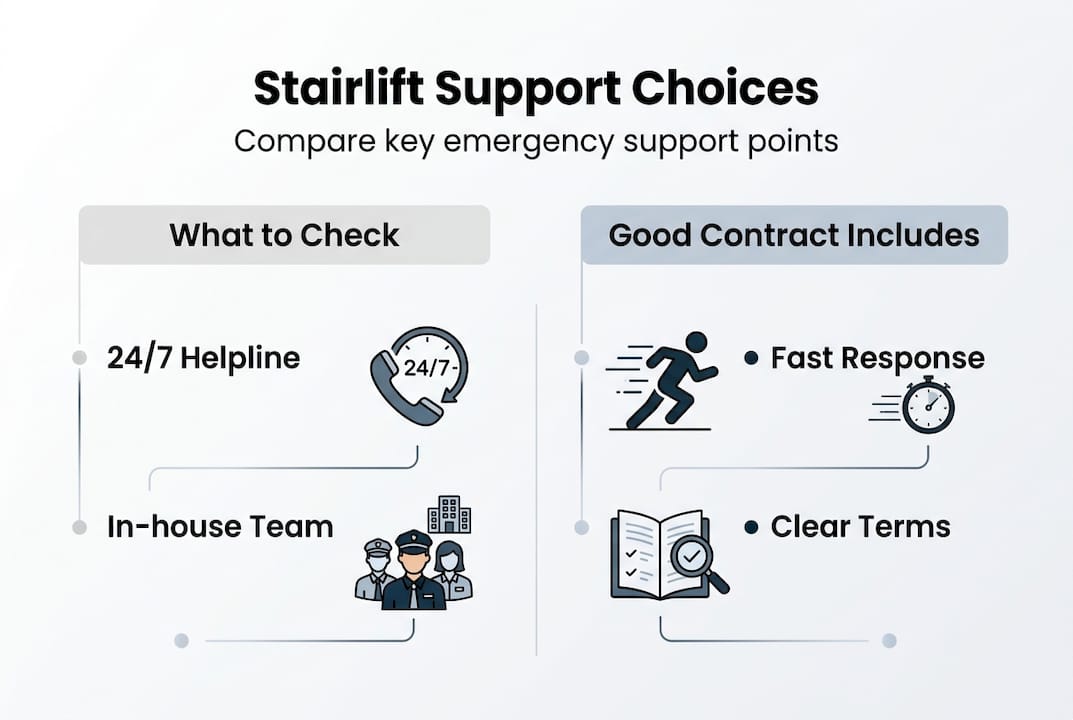 Stairlift Support Choices

Compare key emergency support points

What to Check

24/7 Helpline

24/7

In-house Team

Good Contract Includes

Fast Response

Clear Terms